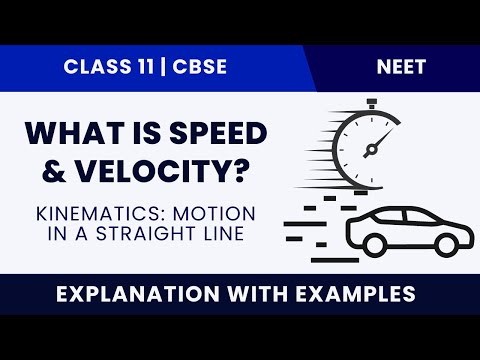 CLASS 11 | CBSE

NEET

WHAT IS SPEED & VELOCITY?

KINEMATICS: MOTION IN A STRAIGHT LINE

EXPLANATION WITH EXAMPLES